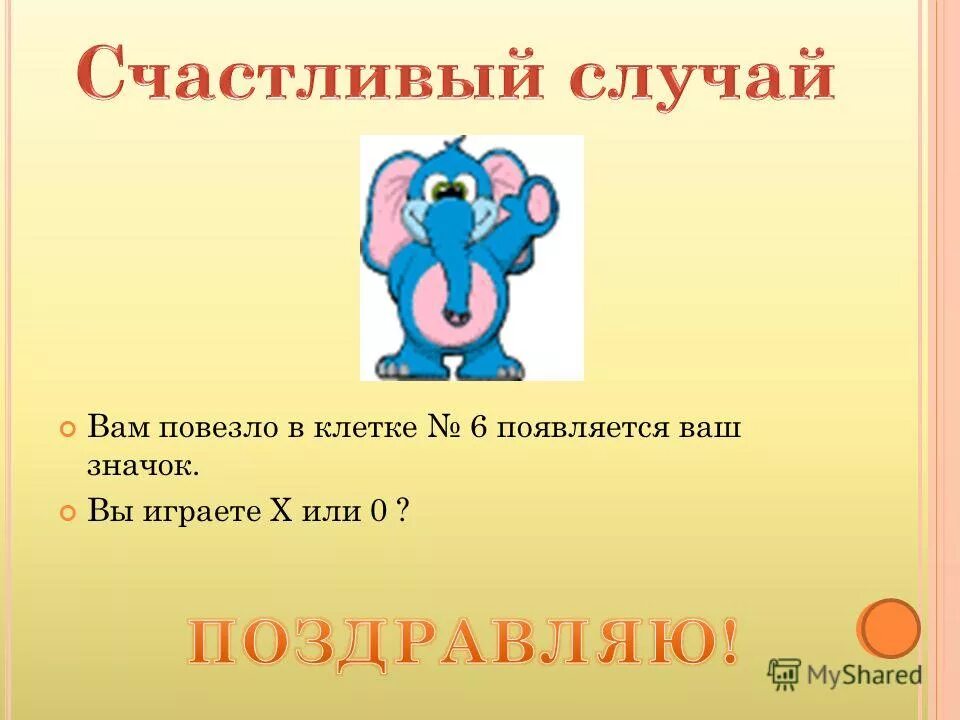 Счастливый случай

Вам повезло в клетке № 6 появляется ваш значок.

Вы играете Х или 0 ?

ПОЗДРАВЛЯЮ!

MyShared